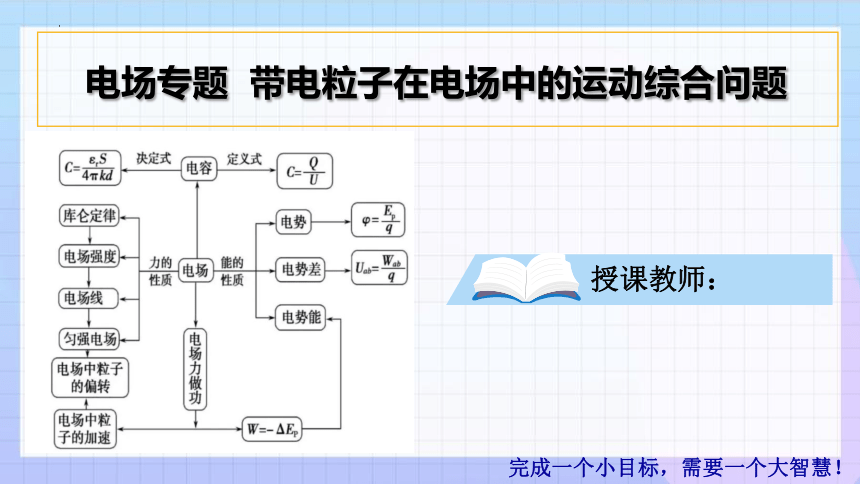 电场专题 带电粒子在电场中的运动综合问题

$C=\frac{\varepsilon_r S}{4\pi kd}$

决定式

电容

定义式

$C=\frac{Q}{U}$

库仑定律

电场强度

电场线

匀强电场

电场中粒子的偏转

电场中粒子的加速

力的性质

电场

能的性质

电势

$\varphi=\frac{E_p}{q}$

电势差

$U_{ab}=\frac{W_{ab}}{q}$

电势能

电场力做功

$W=-\Delta E_p$

授课教师：

完成一个小目标，需要一个大智慧！